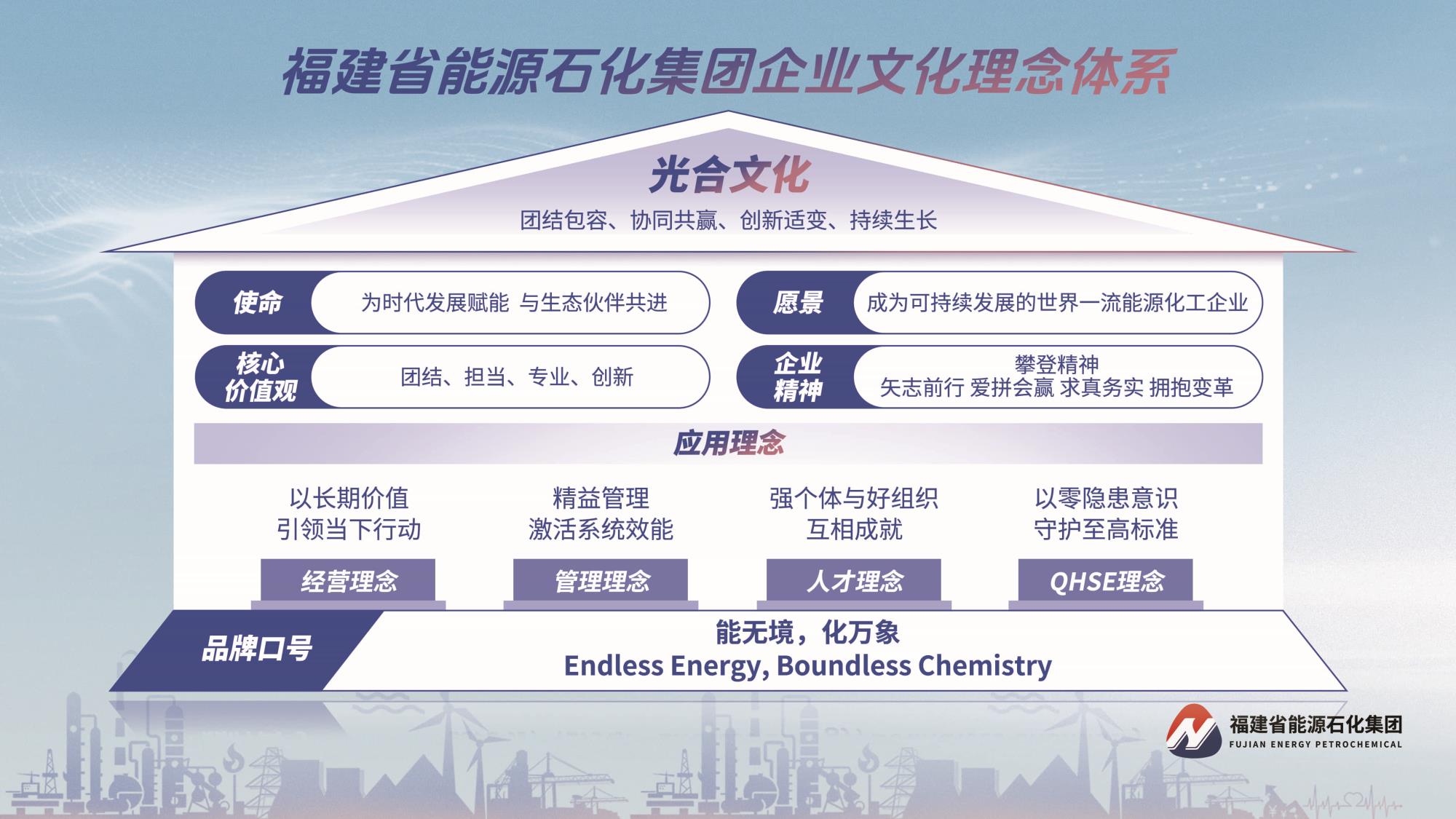 福建省能源石化集团企业文化理念体系

光合文化

团结包容、协同共赢、创新适变、持续生长

使命
为时代发展赋能 与生态伙伴共进

愿景
成为可持续发展的世界一流能源化工企业

核心价值观
团结、担当、专业、创新

企业精神
攀登精神
矢志前行 爱拼会赢 求真务实 拥抱变革

应用理念

以长期价值
引领当下行动

经营理念

精益管理
激活系统效能

管理理念

强个体与好组织
互相成就

人才理念

以零隐患意识
守护至高标准

QHSE理念

品牌口号
能无境，化万象
Endless Energy, Boundless Chemistry

福建省能源石化集团
FUJIAN ENERGY PETROCHEMICAL